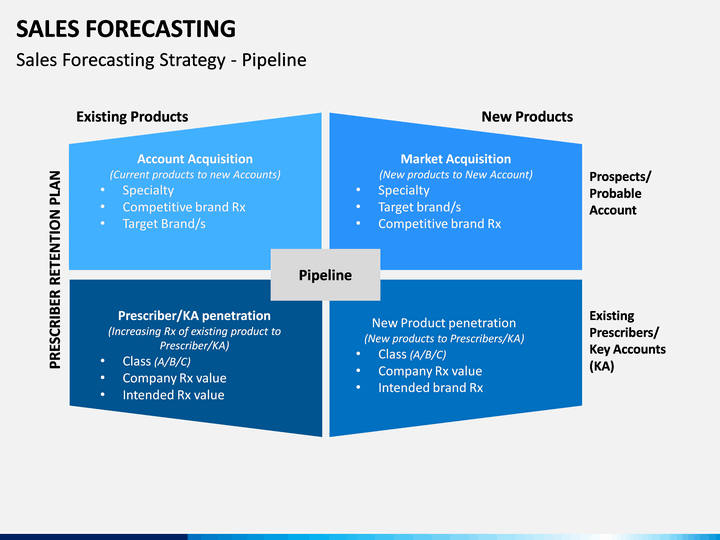 SALES FORECASTING
Sales Forecasting Strategy - Pipeline

Existing Products

New Products

PRESCRIBER RETENTION PLAN

Account Acquisition
(Current products to new Accounts)
• Specialty
• Competitive brand Rx
• Target Brand/s

Market Acquisition
(New products to New Account)
• Specialty
• Target brand/s
• Competitive brand Rx

Prospects/ Probable Account

Pipeline

Prescriber/KA penetration
(Increasing Rx of existing product to Prescriber/KA)
• Class (A/B/C)
• Company Rx value
• Intended Rx value

New Product penetration
(New products to Prescribers/KA)
• Class (A/B/C)
• Company Rx value
• Intended brand Rx

Existing Prescribers/ Key Accounts (KA)